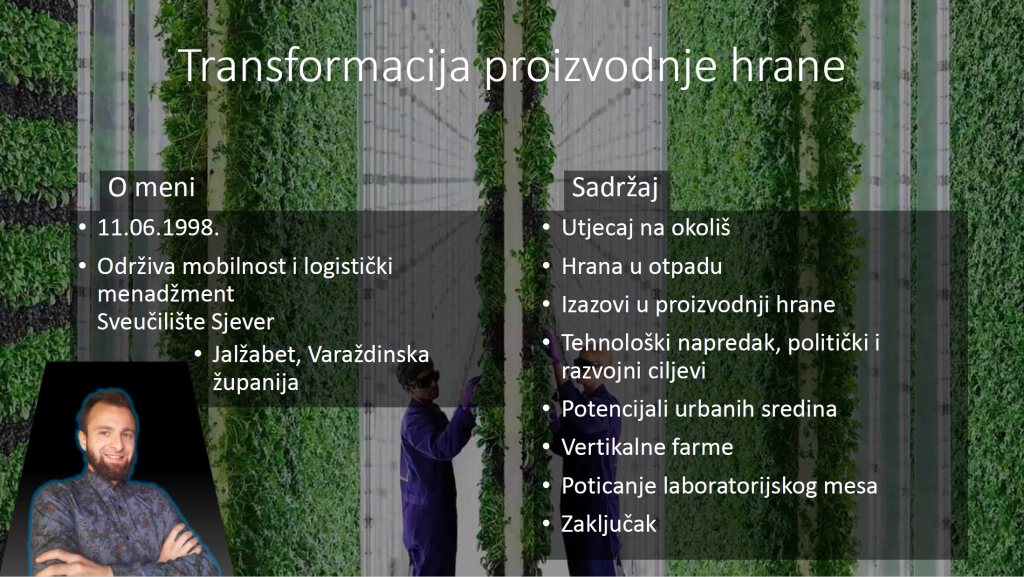 Transformacija proizvodnje hrane

O meni

• 11.06.1998.
• Održiva mobilnost i logistički menadžment
Sveučilište Sjever
• Jalžabet, Varaždinska županija

Sadržaj

• Utjecaj na okoliš
• Hrana u otpadu
• Izazovi u proizvodnji hrane
• Tehnološki napredak, politički i razvojni ciljevi
• Potencijali urbanih sredina
• Vertikalne farme
• Poticanje laboratorijskog mesa
• Zaključak